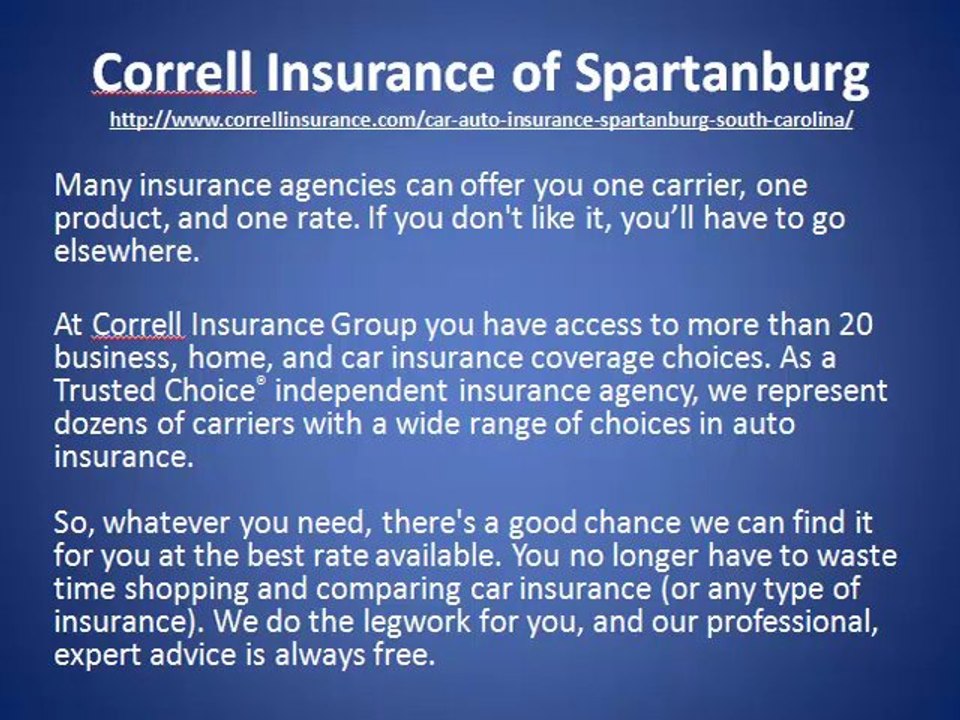 Correll Insurance of Spartanburg
http://www.correllinsurance.com/car-auto-insurance-spartanburg-south-carolina/

Many insurance agencies can offer you one carrier, one product, and one rate. If you don't like it, you'll have to go elsewhere.

At Correll Insurance Group you have access to more than 20 business, home, and car insurance coverage choices. As a Trusted Choice® independent insurance agency, we represent dozens of carriers with a wide range of choices in auto insurance.

So, whatever you need, there's a good chance we can find it for you at the best rate available. You no longer have to waste time shopping and comparing car insurance (or any type of insurance). We do the legwork for you, and our professional, expert advice is always free.